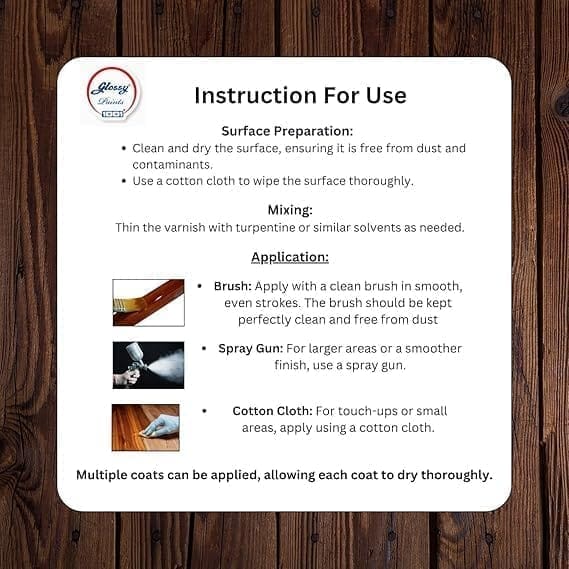 Glossy Paints 1001

Instruction For Use

Surface Preparation:

• Clean and dry the surface, ensuring it is free from dust and contaminants.
• Use a cotton cloth to wipe the surface thoroughly.

Mixing:

Thin the varnish with turpentine or similar solvents as needed.

Application:

• Brush: Apply with a clean brush in smooth, even strokes. The brush should be kept perfectly clean and free from dust

• Spray Gun: For larger areas or a smoother finish, use a spray gun.

• Cotton Cloth: For touch-ups or small areas, apply using a cotton cloth.

Multiple coats can be applied, allowing each coat to dry thoroughly.